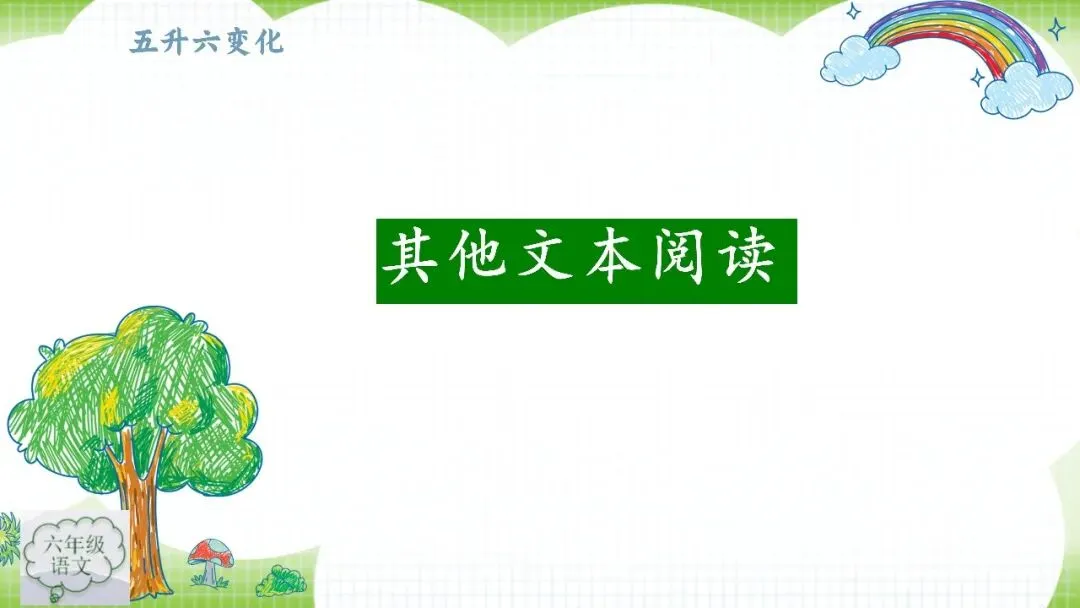 五升六变化

其他文本阅读

六年级
语文